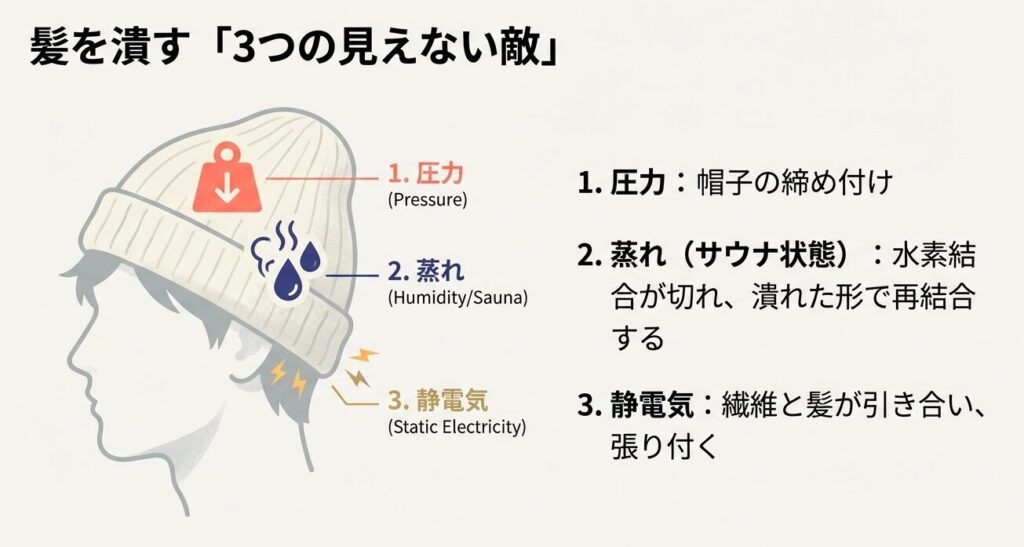 髪を潰す「3つの見えない敵」

1. 圧力
(Pressure)

2. 蒸れ
(Humidity/Sauna)

3. 静電気
(Static Electricity)

1. 圧力：帽子の締め付け

2. 蒸れ（サウナ状態）：水素結合が切れ、潰れた形で再結合する

3. 静電気：繊維と髪が引き合い、張り付く